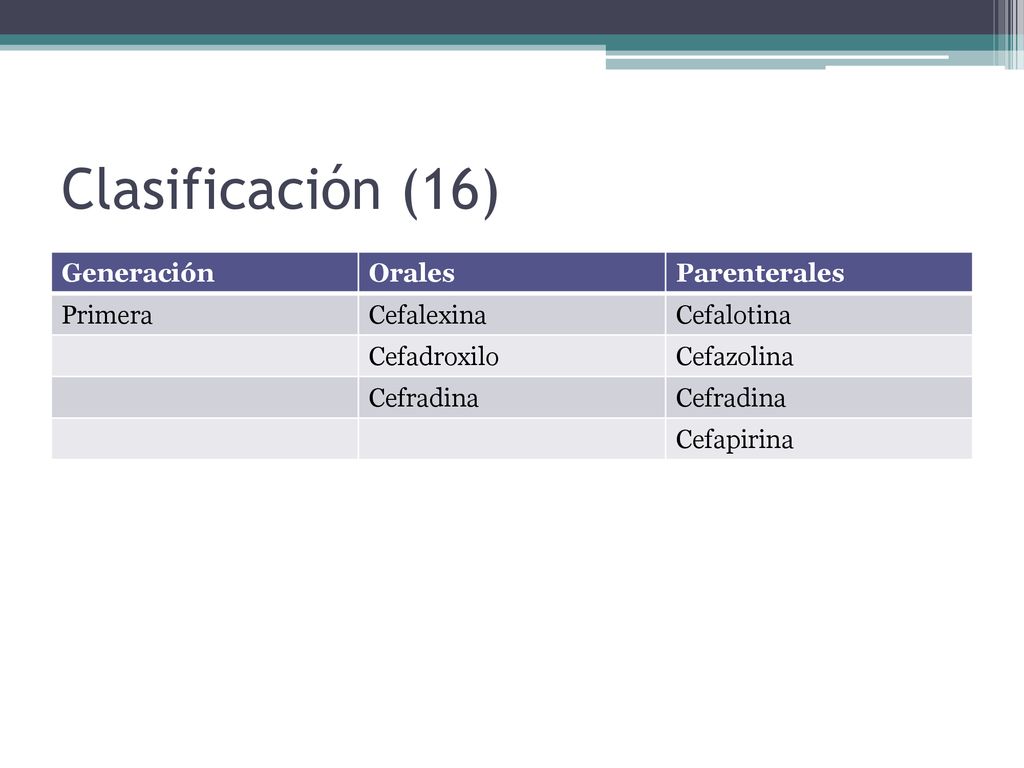 Clasificación (16)

| Generación | Orales | Parenterales |
|---|---|---|
| Primera | Cefalexina | Cefalotina |
| | Cefadroxilo | Cefazolina |
| | Cefradina | Cefradina |
| | | Cefapirina |